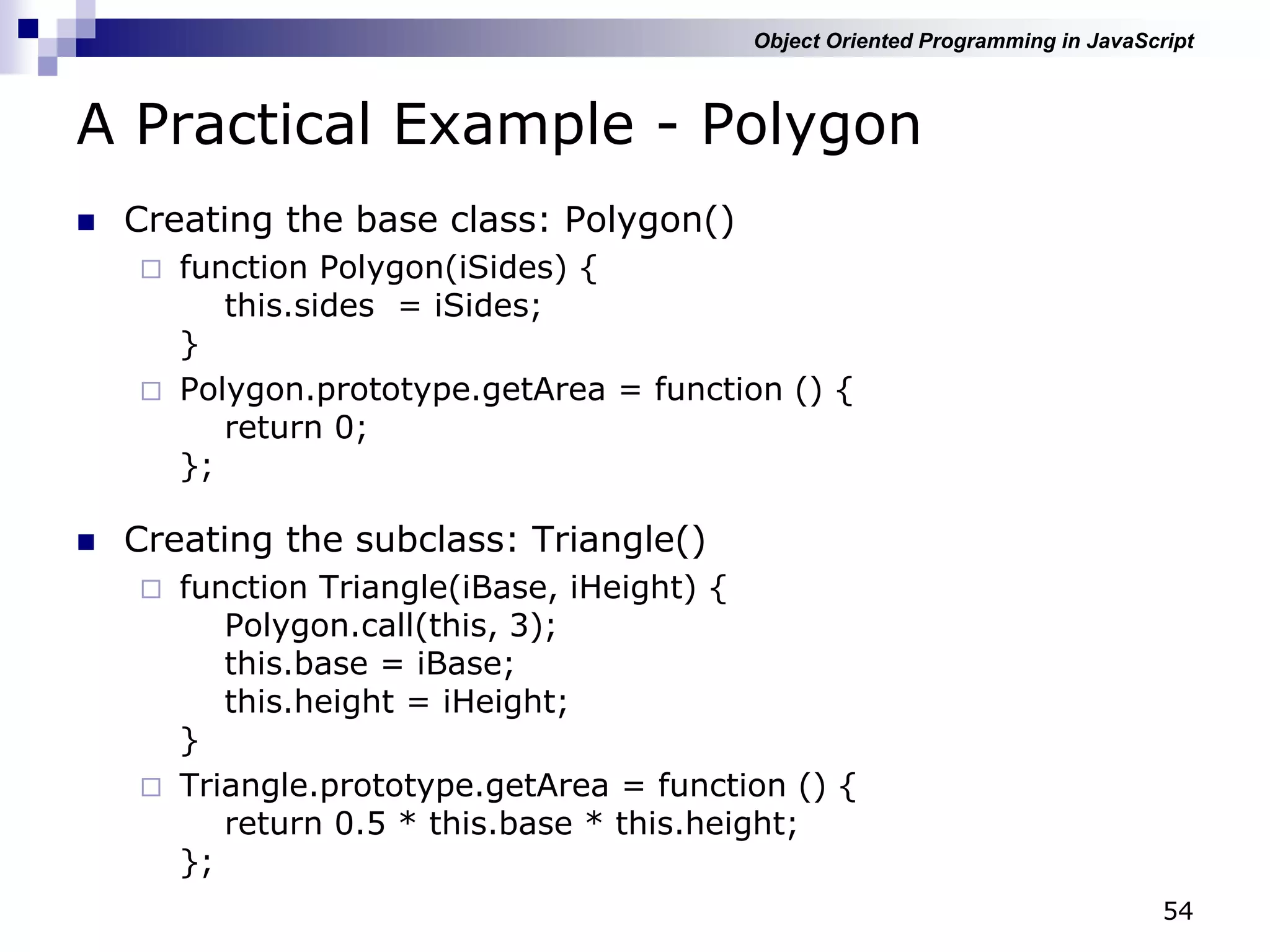 Object Oriented Programming in JavaScript

A Practical Example - Polygon

Creating the base class: Polygon()

function Polygon(iSides) {
this.sides = iSides;
}

Polygon.prototype.getArea = function () {
return 0;
};

Creating the subclass: Triangle()

function Triangle(iBase, iHeight) {
Polygon.call(this, 3);
this.base = iBase;
this.height = iHeight;
}

Triangle.prototype.getArea = function () {
return 0.5 * this.base * this.height;
};

54